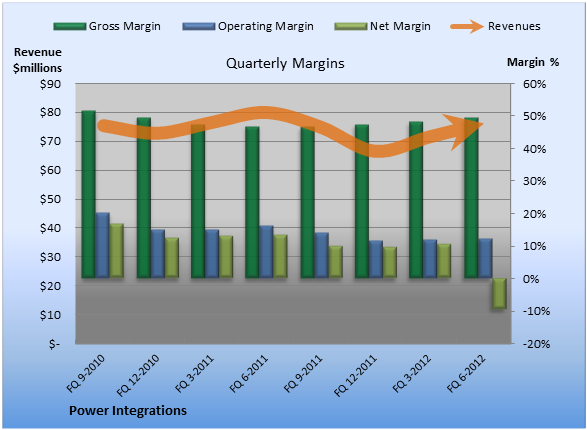 Gross Margin Operating Margin Net Margin Revenues

Revenue $millions

Quarterly Margins

Margin %

$90
$80
$70
$60
$50
$40
$30
$20
$10
$-

60%
50%
40%
30%
20%
10%
0%
-10%
-20%

FQ 9-2010
FQ 12-2010
FQ 3-2011
FQ 6-2011
FQ 9-2011
FQ 12-2011
FQ 3-2012
FQ 6-2012

Power Integrations